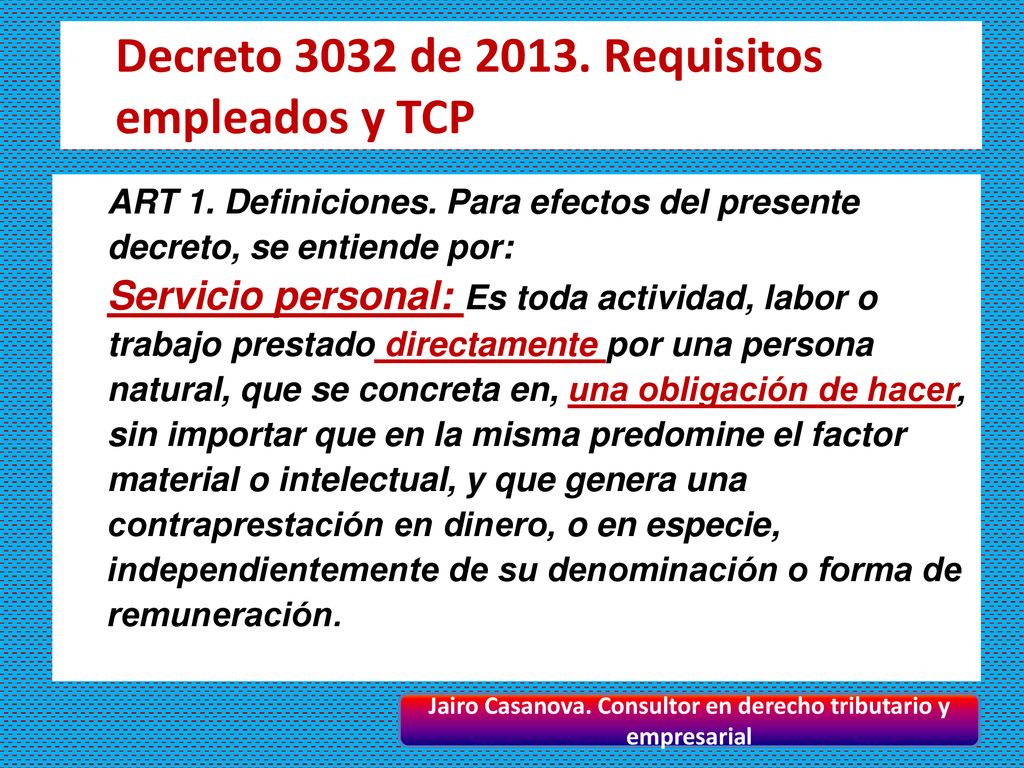 Decreto 3032 de 2013. Requisitos empleados y TCP

ART 1. Definiciones. Para efectos del presente decreto, se entiende por:
Servicio personal: Es toda actividad, labor o trabajo prestado directamente por una persona natural, que se concreta en, una obligación de hacer, sin importar que en la misma predomine el factor material o intelectual, y que genera una contraprestación en dinero, o en especie, independientemente de su denominación o forma de remuneración.

Jairo Casanova. Consultor en derecho tributario y empresarial